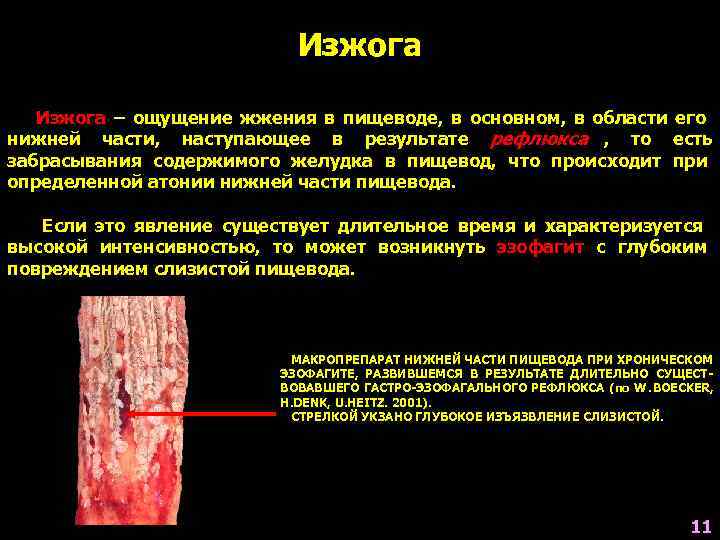 Изжога

Изжога – ощущение жжения в пищеводе, в основном, в области его нижней части, наступающее в результате рефлюкса , то есть забрасывания содержимого желудка в пищевод, что происходит при определенной атонии нижней части пищевода.

Если это явление существует длительное время и характеризуется высокой интенсивностью, то может возникнуть эзофагит с глубоким повреждением слизистой пищевода.

МАКРОПРЕПАРАТ НИЖНЕЙ ЧАСТИ ПИЩЕВОДА ПРИ ХРОНИЧЕСКОМ ЭЗОФАГИТЕ, РАЗВИВШЕМСЯ В РЕЗУЛЬТАТЕ ДЛИТЕЛЬНО СУЩЕСТВОВАВШЕГО ГАСТРО-ЭЗОФАГАЛЬНОГО РЕФЛЮКСА (по W.BOECKER, H.DENK, U.HEITZ. 2001).
СТРЕЛКОЙ УКЗАНО ГЛУБОКОЕ ИЗЪЯЗВЛЕНИЕ СЛИЗИСТОЙ.

11